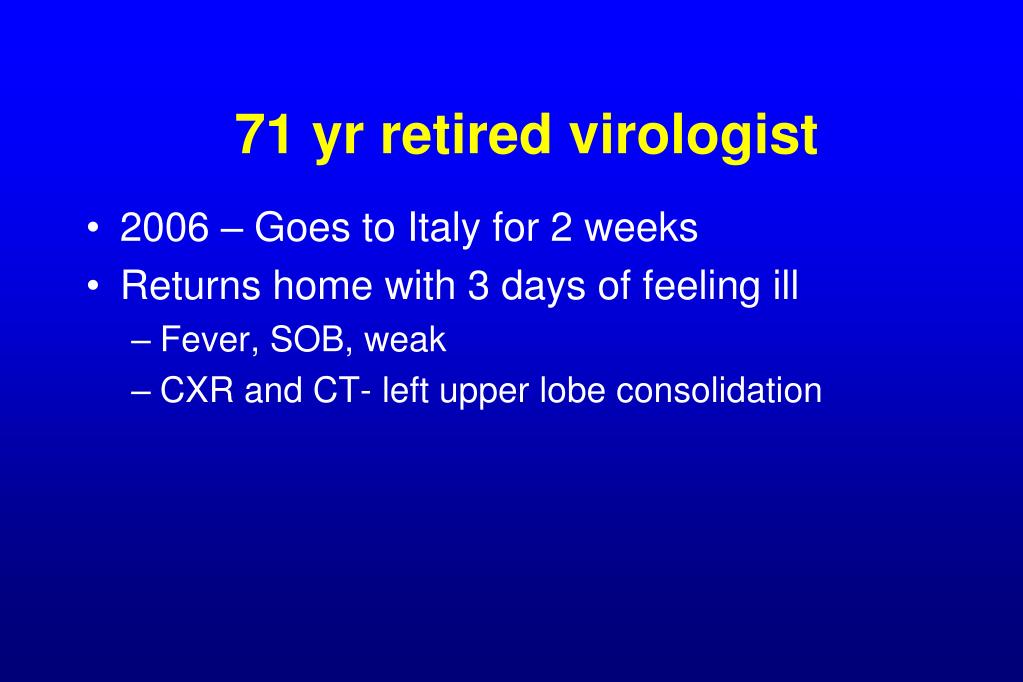 71 yr retired virologist

• 2006 – Goes to Italy for 2 weeks
• Returns home with 3 days of feeling ill
– Fever, SOB, weak
– CXR and CT- left upper lobe consolidation